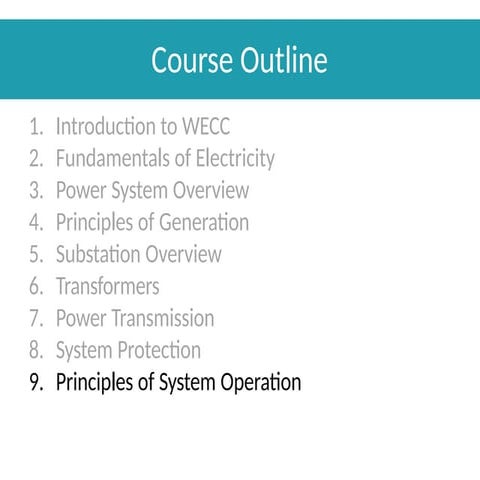 Course Outline

1. Introduction to WECC
2. Fundamentals of Electricity
3. Power System Overview
4. Principles of Generation
5. Substation Overview
6. Transformers
7. Power Transmission
8. System Protection
9. Principles of System Operation